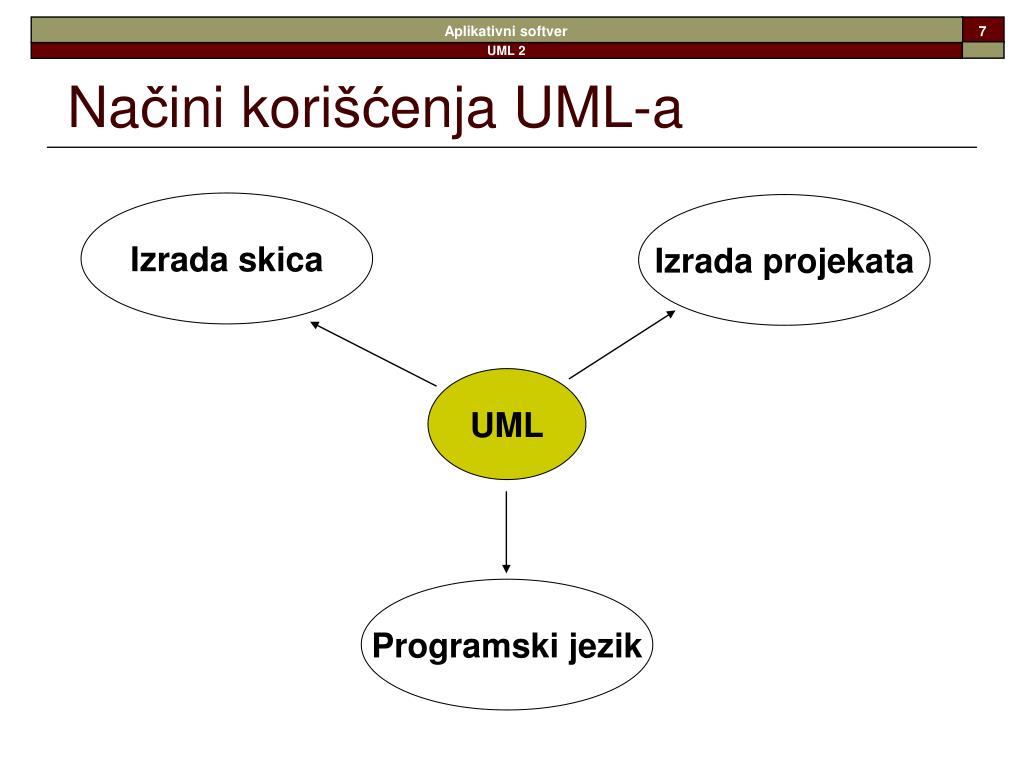 Aplikativni softver
7
UML 2

Načini korišćenja UML-a

Izrada skica

Izrada projekata

UML

Programski jezik